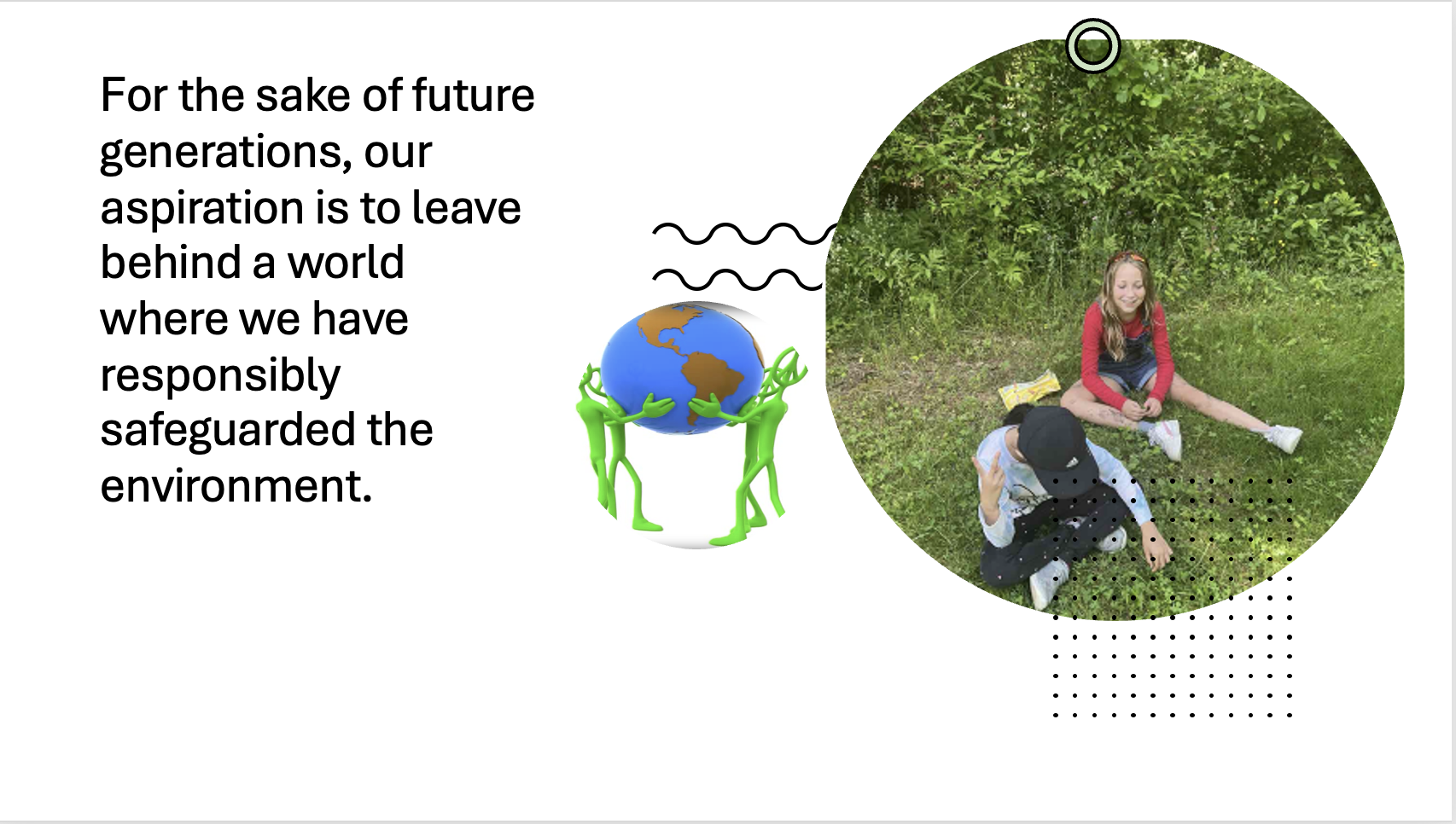 For the sake of future generations, our aspiration is to leave behind a world where we have responsibly safeguarded the environment.